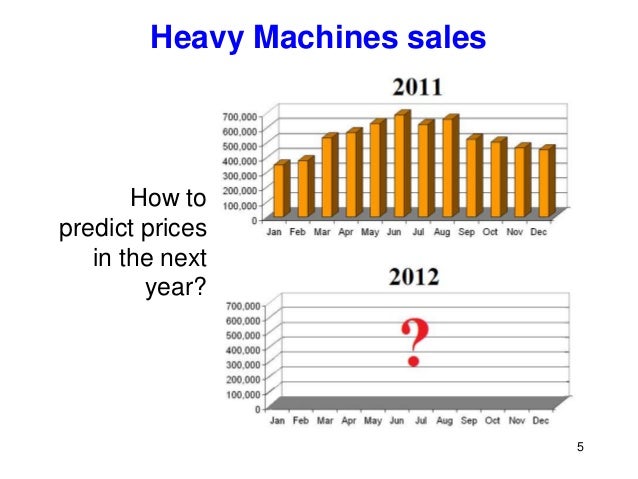 Heavy Machines sales

How to predict prices in the next year?

2011

700,000
600,000
500,000
400,000
300,000
200,000
100,000
0

Jan Feb Mar Apr May Jun Jul Aug Sep Oct Nov Dec

2012

700,000
600,000
500,000
400,000
300,000
200,000
100,000
0

?

Jan Feb Mar Apr May Jun Jul Aug Sep Oct Nov Dec

5